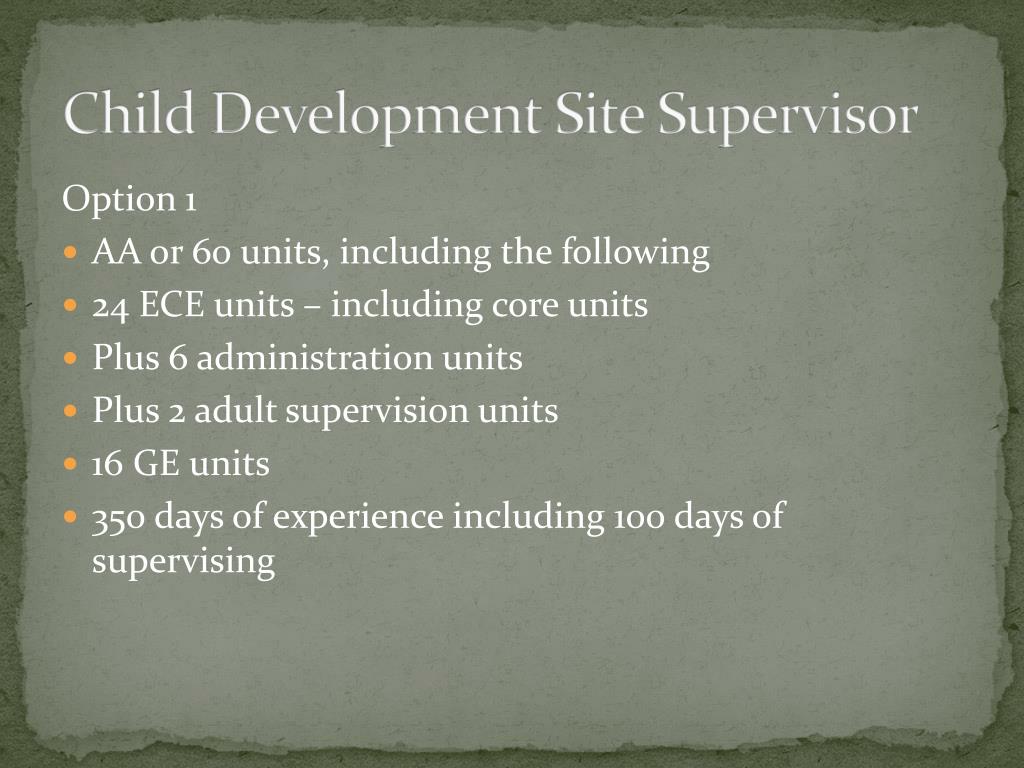 Child Development Site Supervisor

Option 1

- AA or 60 units, including the following
- 24 ECE units – including core units
- Plus 6 administration units
- Plus 2 adult supervision units
- 16 GE units
- 350 days of experience including 100 days of supervising